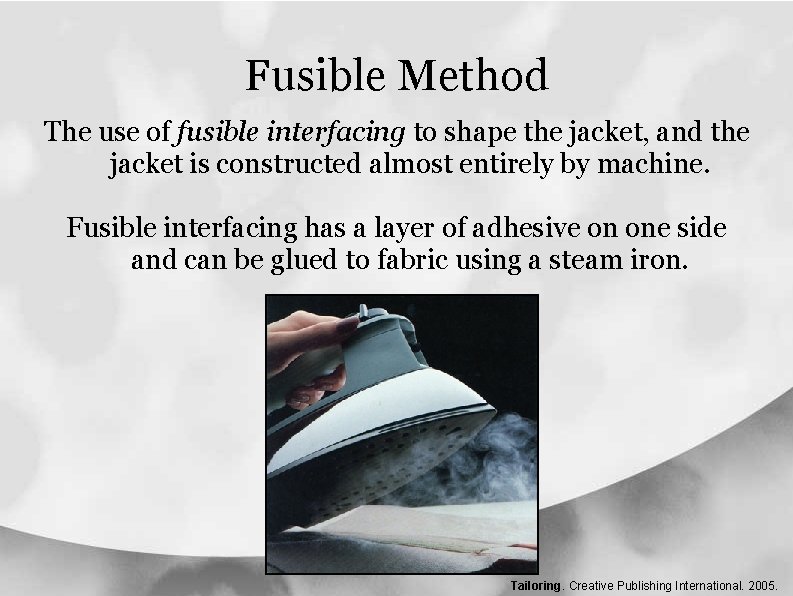 Fusible Method

The use of fusible interfacing to shape the jacket, and the jacket is constructed almost entirely by machine.

Fusible interfacing has a layer of adhesive on one side and can be glued to fabric using a steam iron.

Tailoring. Creative Publishing International. 2005.